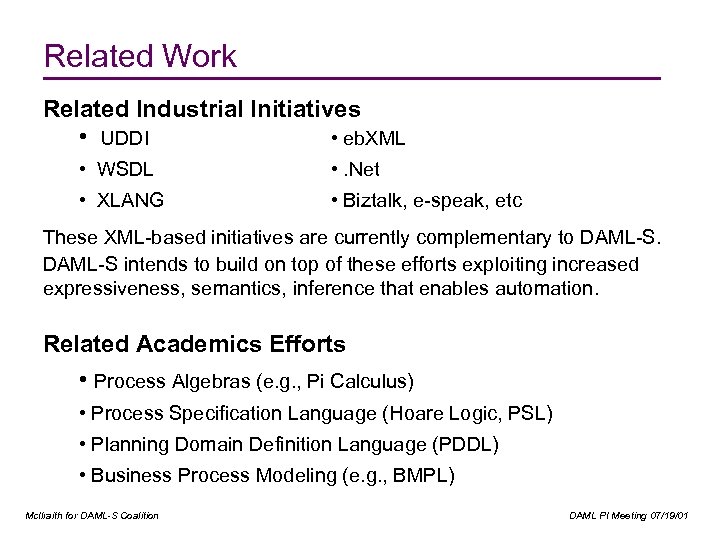 Related Work

Related Industrial Initiatives

• UDDI
• WSDL
• XLANG

• ebXML
• .Net
• Biztalk, e-speak, etc

These XML-based initiatives are currently complementary to DAML-S. DAML-S intends to build on top of these efforts exploiting increased expressiveness, semantics, inference that enables automation.

Related Academics Efforts

• Process Algebras (e.g., Pi Calculus)
• Process Specification Language (Hoare Logic, PSL)
• Planning Domain Definition Language (PDDL)
• Business Process Modeling (e.g., BMPL)

McIlraith for DAML-S Coalition

DAML PI Meeting 07/19/01